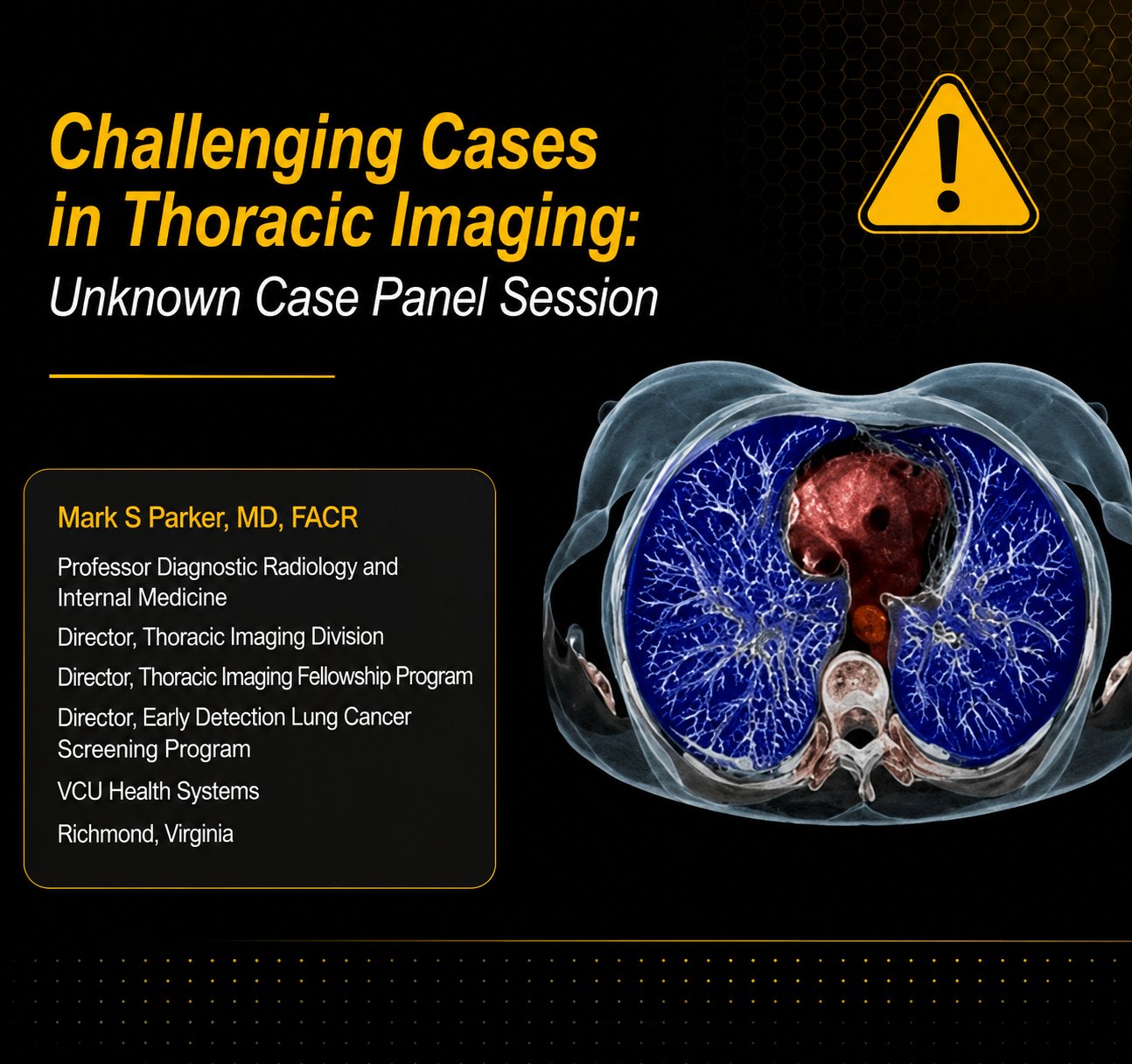 Challenging Cases in Thoracic Imaging:
Unknown Case Panel Session

Mark S Parker, MD, FACR

Professor Diagnostic Radiology and Internal Medicine

Director, Thoracic Imaging Division

Director, Thoracic Imaging Fellowship Program

Director, Early Detection Lung Cancer Screening Program

VCU Health Systems

Richmond, Virginia